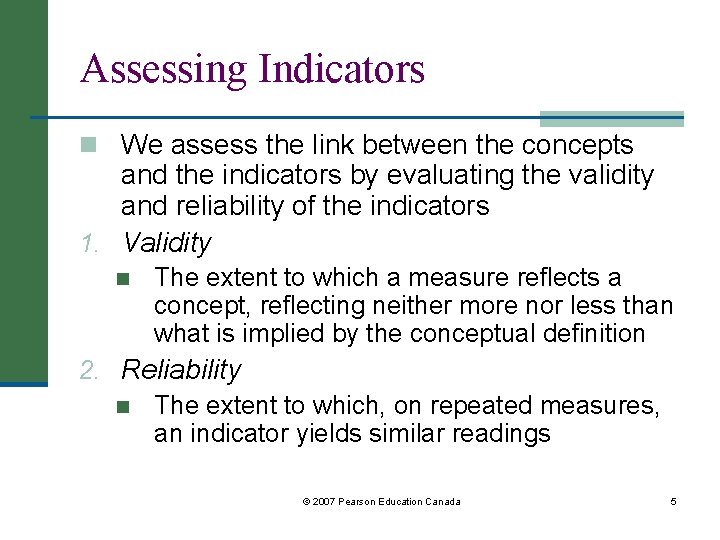 Assessing Indicators

We assess the link between the concepts and the indicators by evaluating the validity and reliability of the indicators

1. Validity

The extent to which a measure reflects a concept, reflecting neither more nor less than what is implied by the conceptual definition

2. Reliability

The extent to which, on repeated measures, an indicator yields similar readings

© 2007 Pearson Education Canada

5